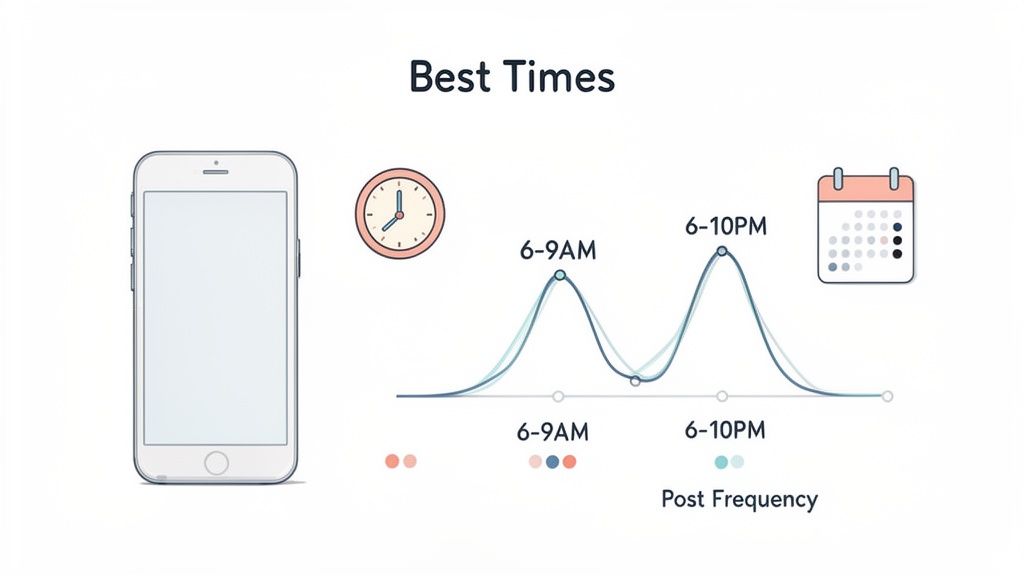 Best Times

6-9AM

6-10PM

6-9AM

6-10PM

Post Frequency